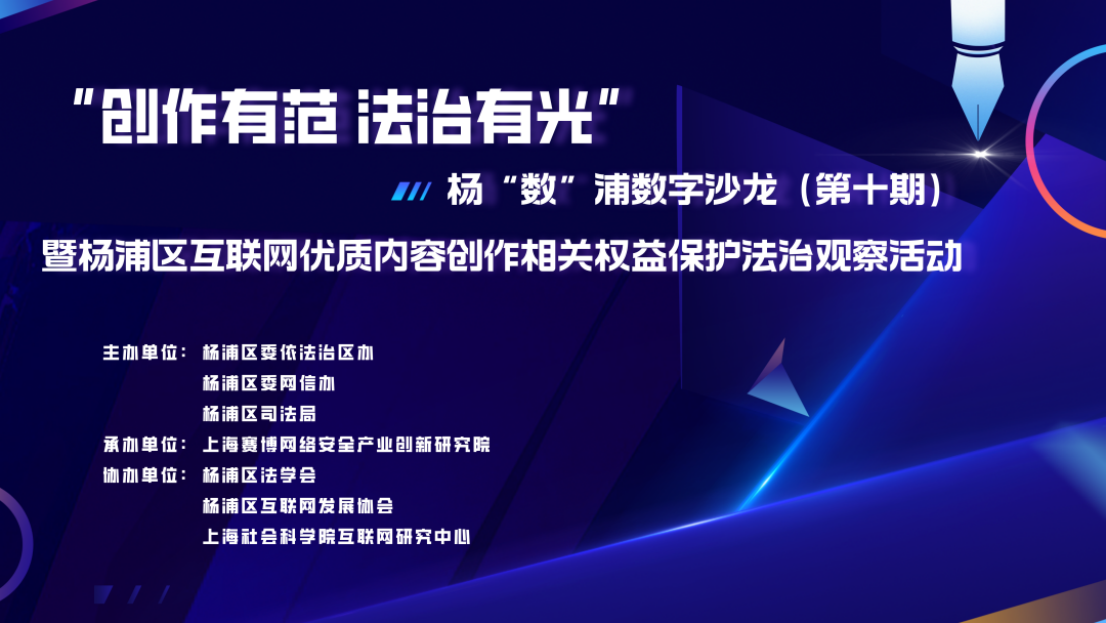 “创作有范 法治有光”

杨“数”浦数字沙龙（第十期）

暨杨浦区互联网优质内容创作相关权益保护法治观察活动

主办单位：杨浦区委依法治区办
杨浦区委网信办
杨浦区司法局
承办单位：上海赛博网络安全产业创新研究院
协办单位：杨浦区法学会
杨浦区互联网发展协会
上海社会科学院互联网研究中心